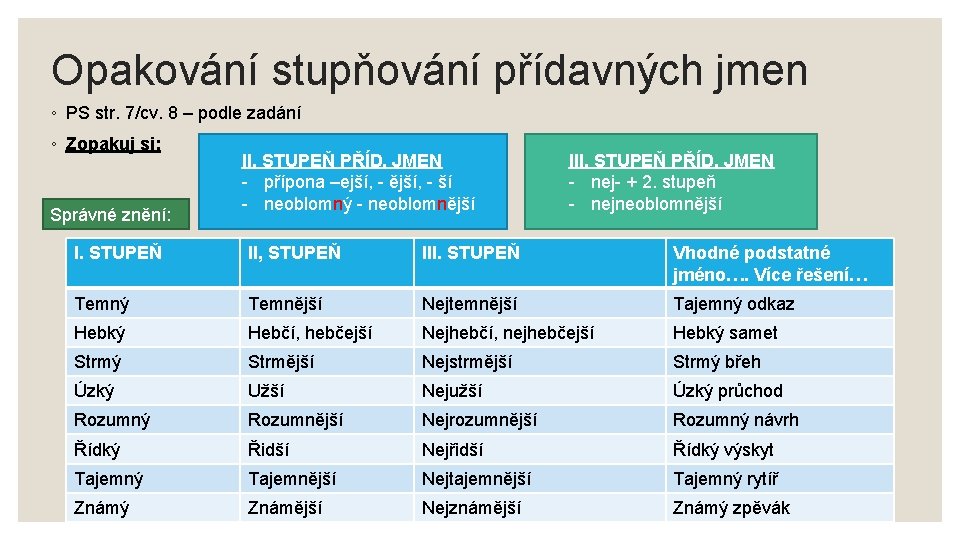 Opakování stupňování přídavných jmen

◦ PS str. 7/cv. 8 – podle zadání

◦ Zopakuj si:

II. STUPEŇ PŘÍD. JMEN
- přípona –ejší, - ější, - ší
- neoblomný - neoblomnější

III. STUPEŇ PŘÍD. JMEN
- nej- + 2. stupeň
- nejneoblomnější

Správné znění:

| I. STUPEŇ | II, STUPEŇ | III. STUPEŇ | Vhodné podstatné jméno…. Více řešení… |
|---|---|---|---|
| Temný | Temnější | Nejtemnější | Tajemný odkaz |
| Hebký | Hebčí, hebčejší | Nejhebčí, nejhebčejší | Hebký samet |
| Strmý | Strmější | Nejstrmější | Strmý břeh |
| Úzký | Užší | Nejužší | Úzký průchod |
| Rozumný | Rozumnější | Nejrozumnější | Rozumný návrh |
| Řídký | Řidší | Nejřidší | Řídký výskyt |
| Tajemný | Tajemnější | Nejtajemnější | Tajemný rytíř |
| Známý | Známější | Nejznámější | Známý zpěvák |